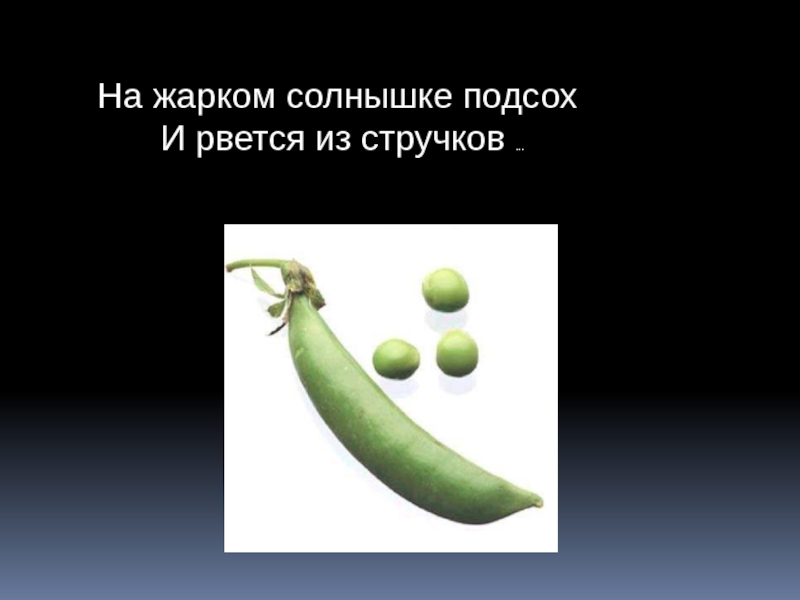 На жарком солнышке подсох
И рвется из стручков …